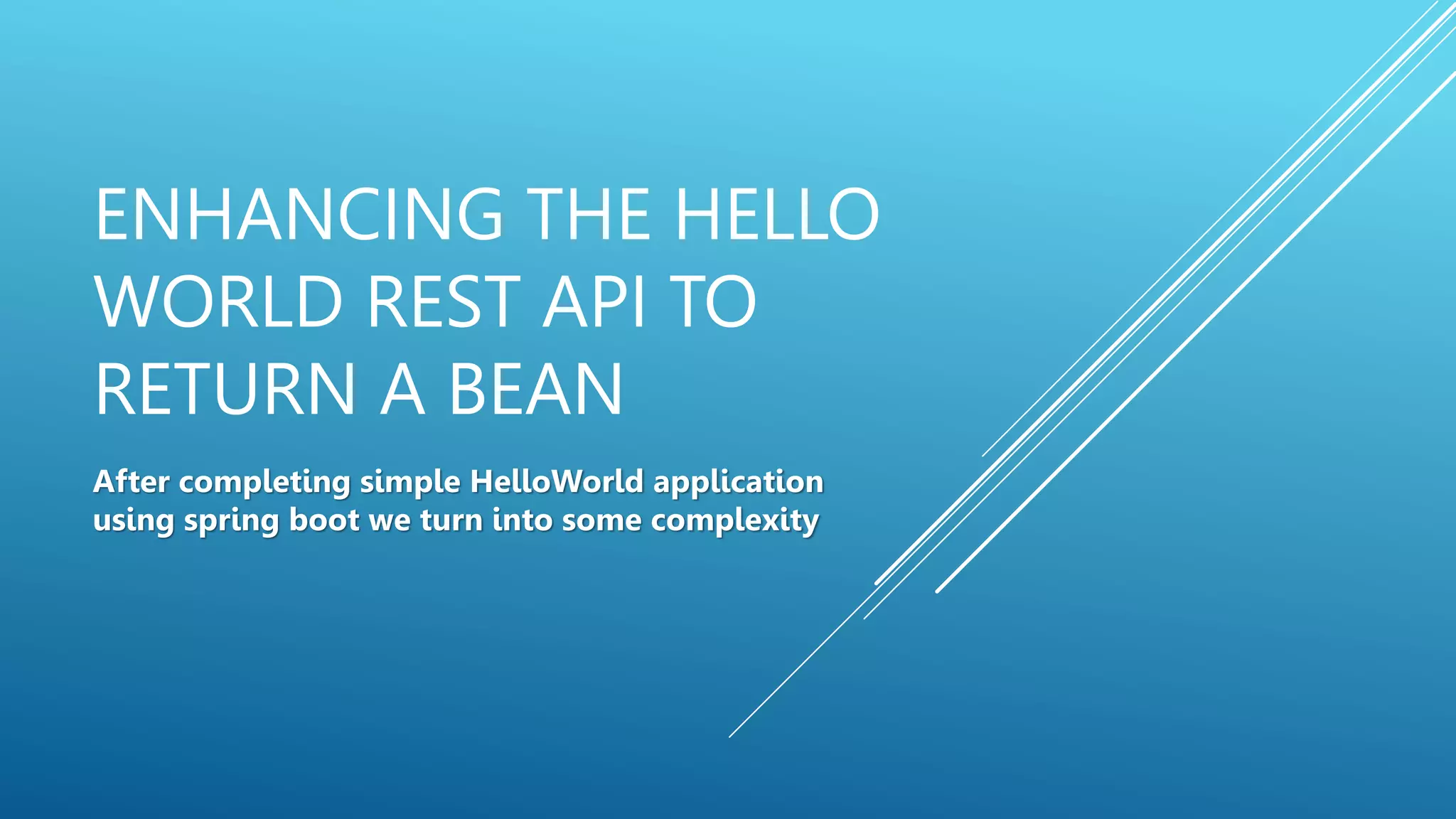 ENHANCING THE HELLO WORLD REST API TO RETURN A BEAN

After completing simple HelloWorld application using spring boot we turn into some complexity